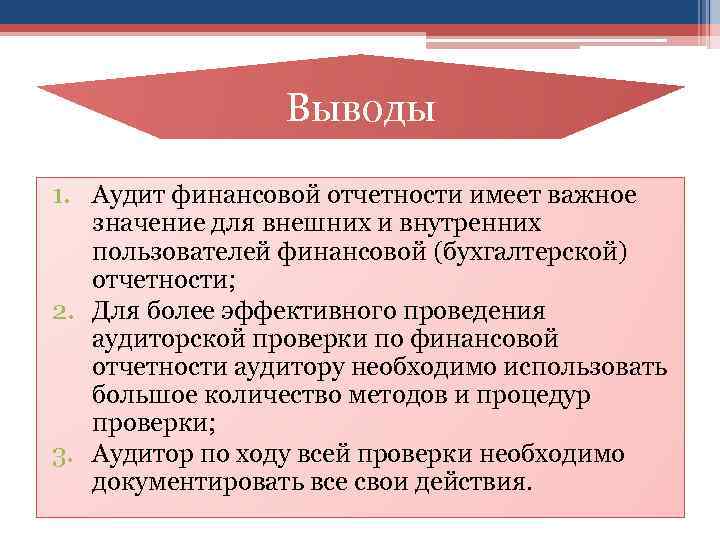 Выводы

1. Аудит финансовой отчетности имеет важное значение для внешних и внутренних пользователей финансовой (бухгалтерской) отчетности;
2. Для более эффективного проведения аудиторской проверки по финансовой отчетности аудитору необходимо использовать большое количество методов и процедур проверки;
3. Аудитор по ходу всей проверки необходимо документировать все свои действия.